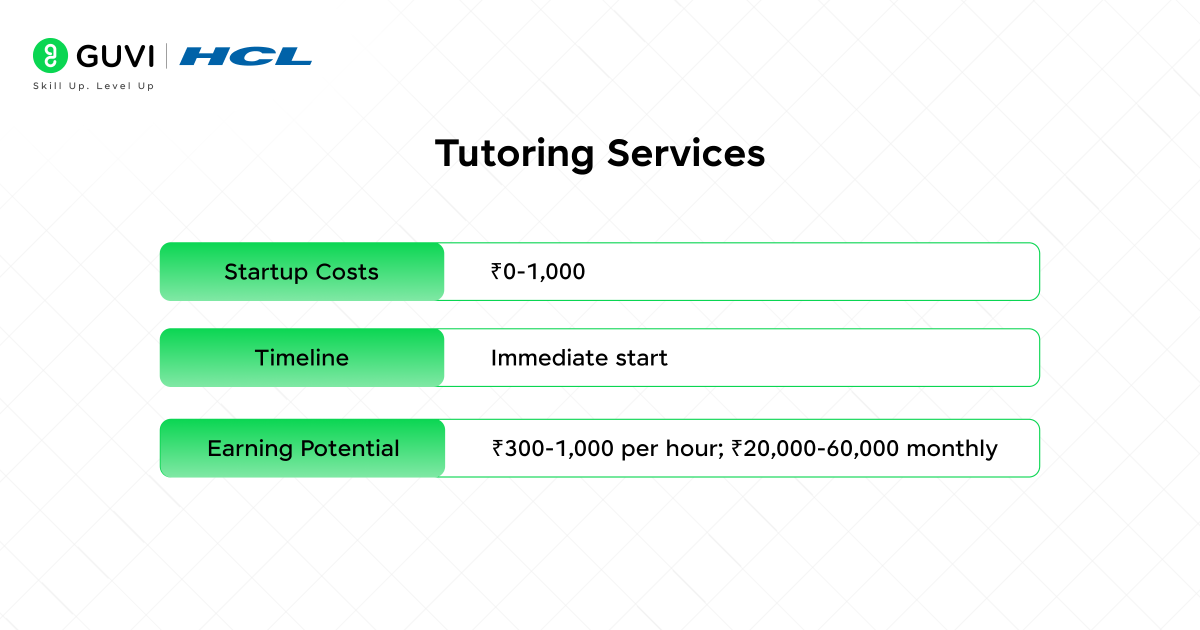 GUVI | HCL
Skill Up. Level Up

Tutoring Services

| Startup Costs | ₹0-1,000 |
|---|---|
| Timeline | Immediate start |
| Earning Potential | ₹300-1,000 per hour; ₹20,000-60,000 monthly |